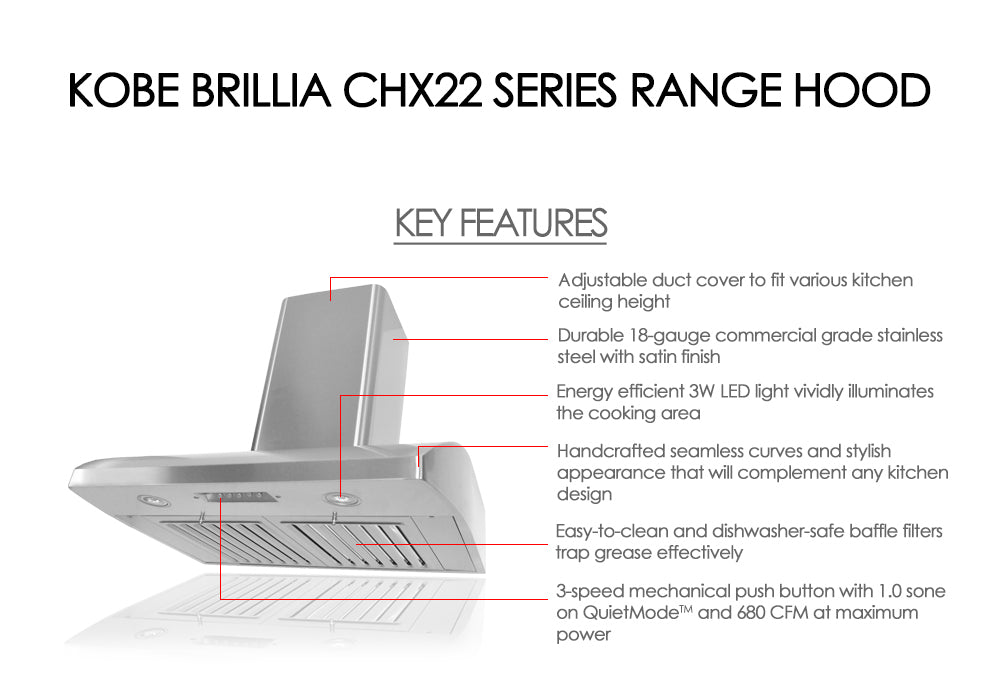 KOBE BRILLIA CHX22 SERIES RANGE HOOD

KEY FEATURES

Adjustable duct cover to fit various kitchen ceiling height

Durable 18-gauge commercial grade stainless steel with satin finish

Energy efficient 3W LED light vividly illuminates the cooking area

Handcrafted seamless curves and stylish appearance that will complement any kitchen design

Easy-to-clean and dishwasher-safe baffle filters trap grease effectively

3-speed mechanical push button with 1.0 sone on QuietMode™ and 680 CFM at maximum power